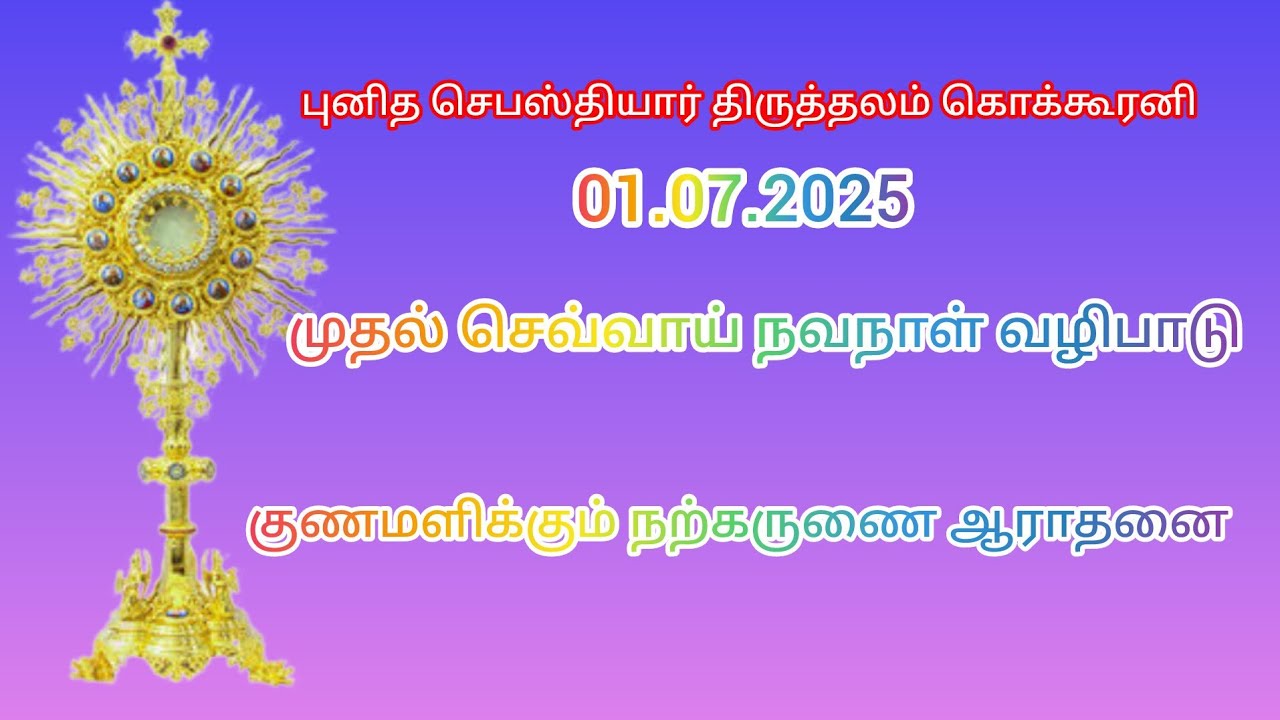 புனித செபஸ்தியார் திருத்தலம் கொக்கூரனி

01.07.2025

முதல் செவ்வாய் நவநாள் வழிபாடு

குணமளிக்கும் நற்கருணை ஆராதனை